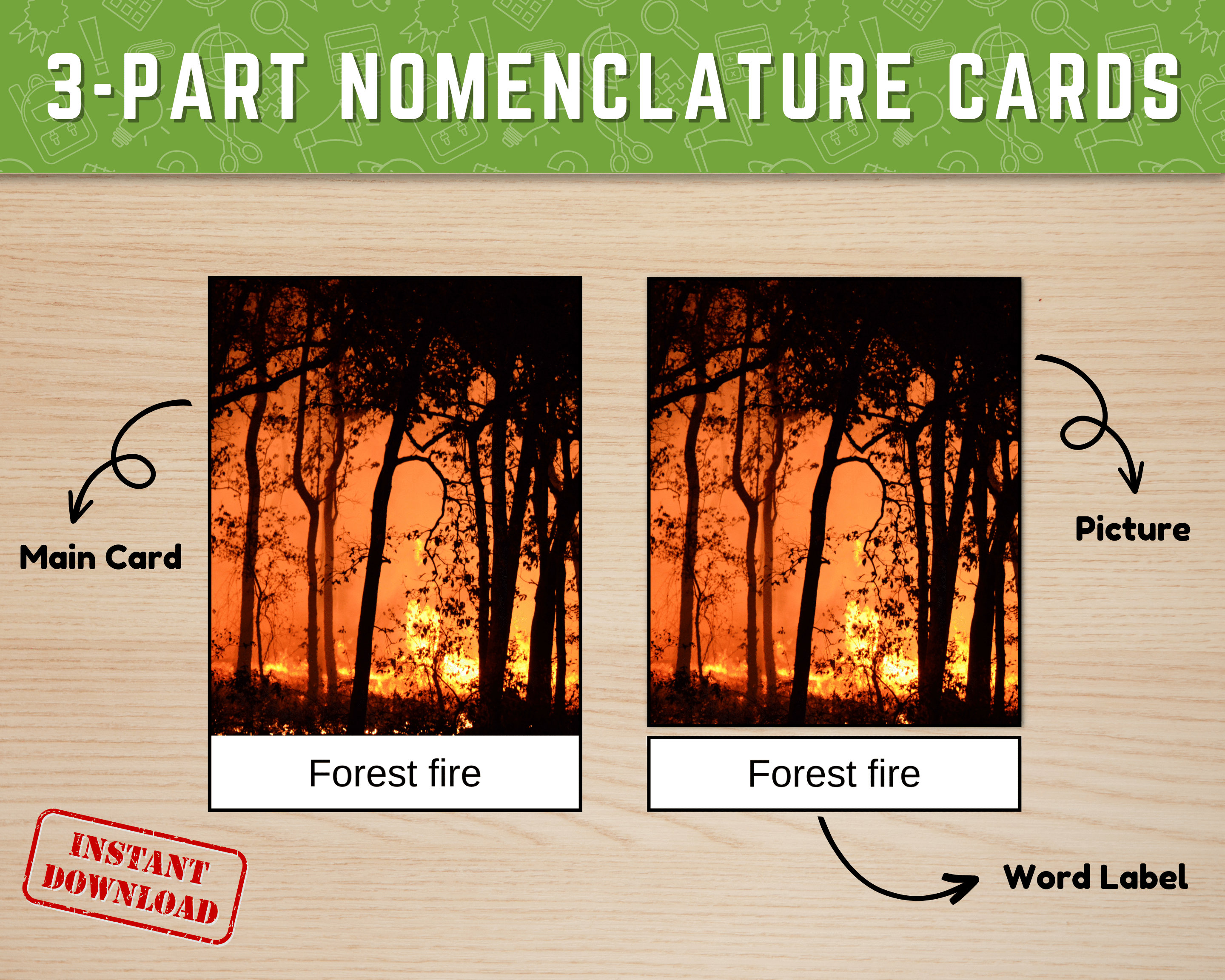 3-PART NOMENCLATURE CARDS

Main Card

Forest fire

Picture

Forest fire

Word Label

INSTANT DOWNLOAD